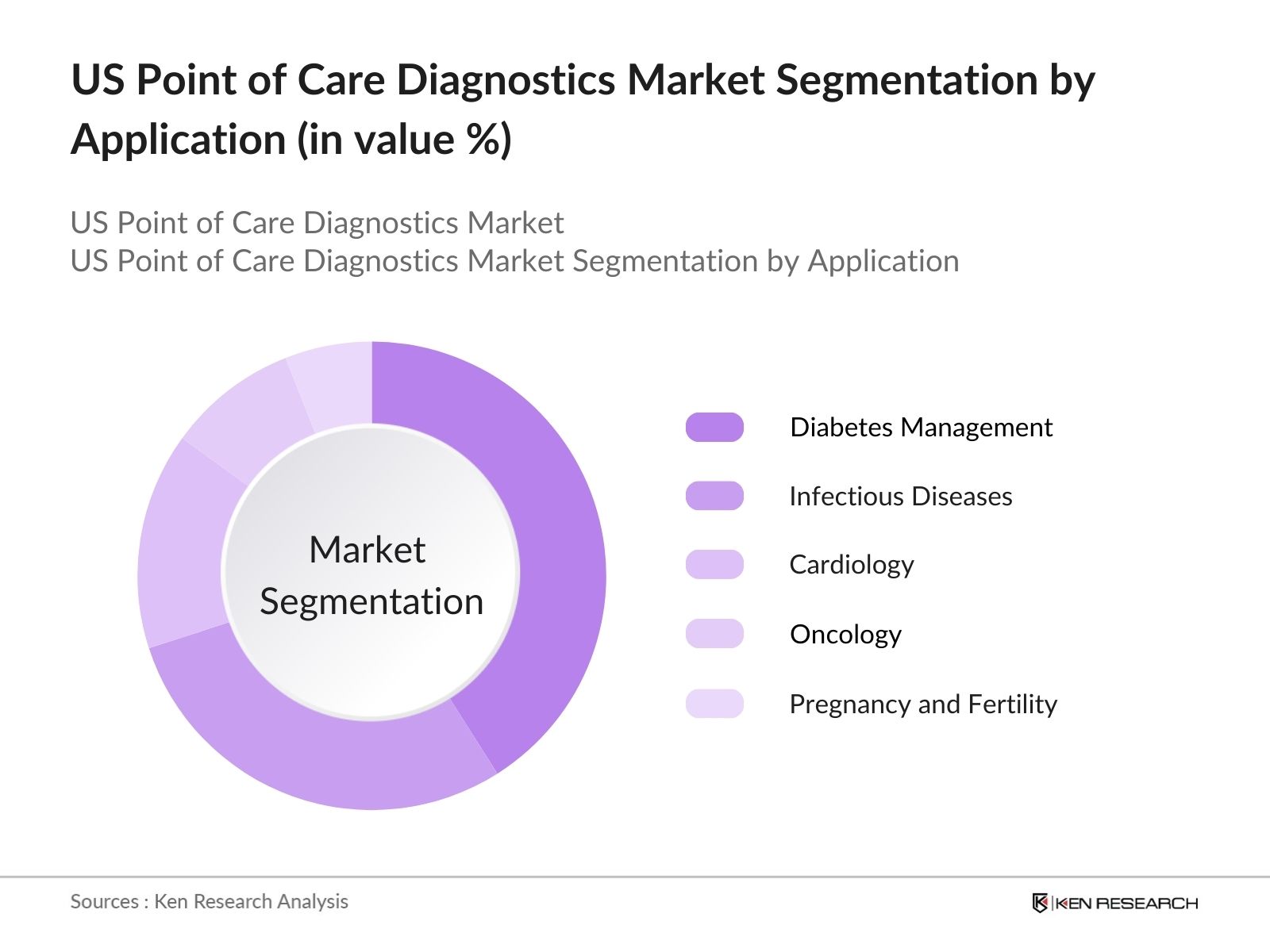 US Point of Care Diagnostics Market Segmentation by Application (in value %)

US Point of Care Diagnostics Market
US Point of Care Diagnostics Market Segmentation by Application

Market Segmentation

Diabetes Management
Infectious Diseases
Cardiology
Oncology
Pregnancy and Fertility

Sources : Ken Research Analysis

KEN RESEARCH